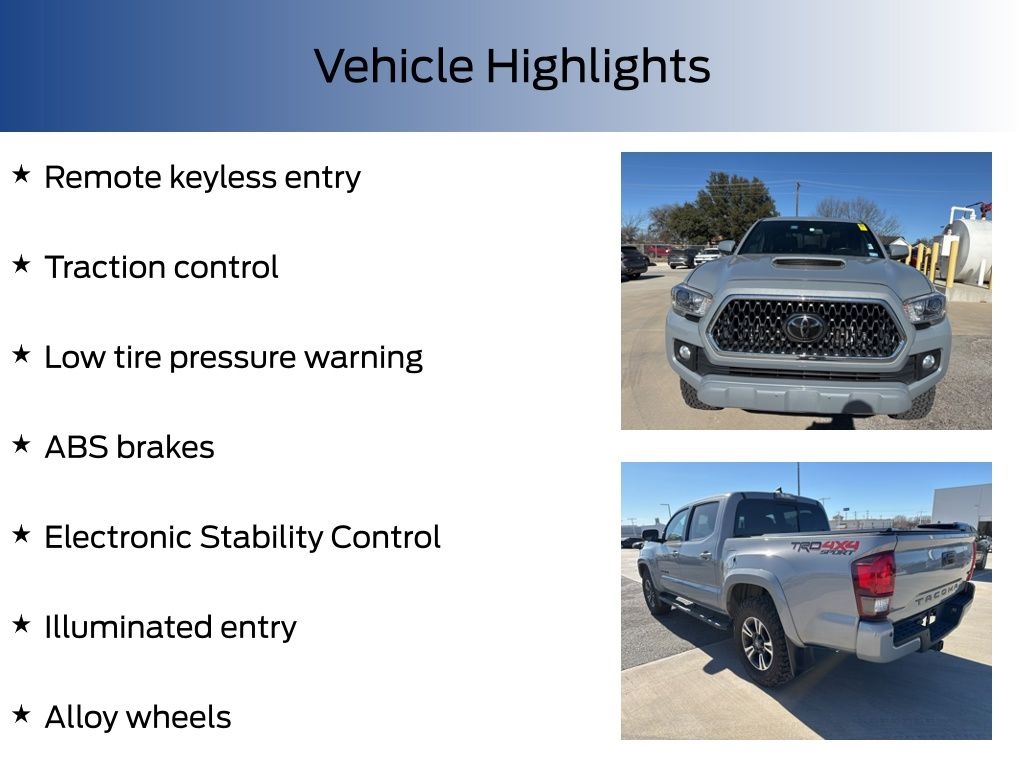 Vehicle Highlights

★ Remote keyless entry

★ Traction control

★ Low tire pressure warning

★ ABS brakes

★ Electronic Stability Control

★ Illuminated entry

★ Alloy wheels

TRD 4X4 SPORT

TACOMA